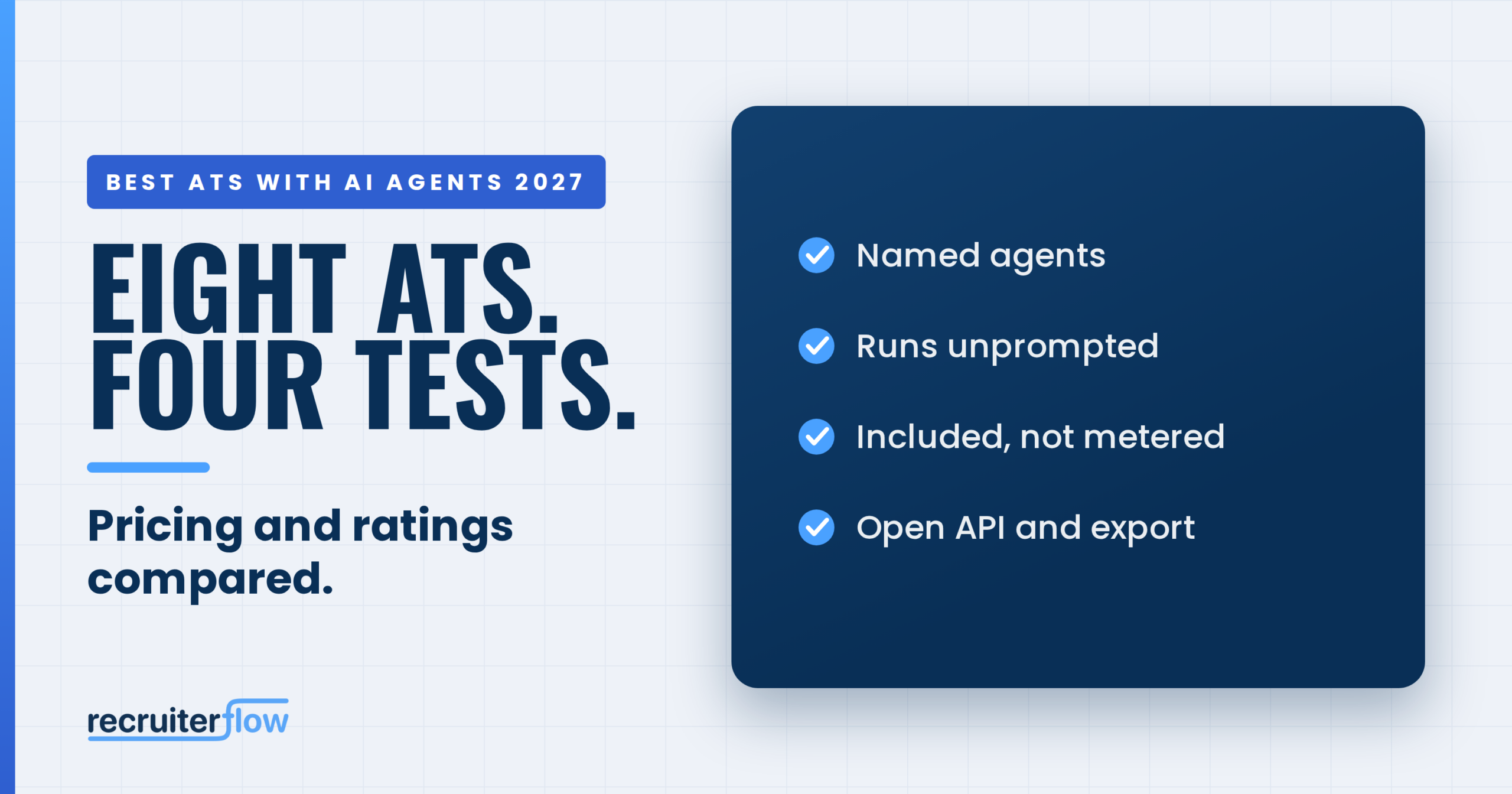 BEST ATS WITH AI AGENTS 2027

EIGHT ATS.
FOUR TESTS.

Pricing and ratings compared.

recruiterflow

Named agents

Runs unprompted

Included, not metered

Open API and export